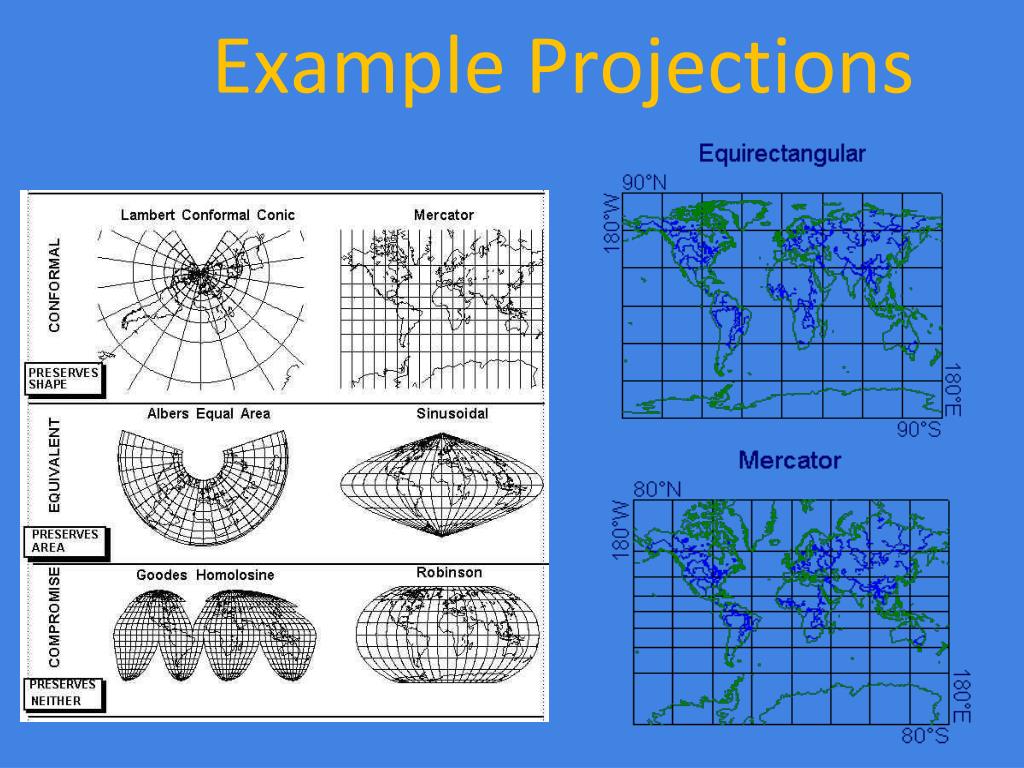 Example Projections

CONFORMAL
Lambert Conformal Conic
Mercator
PRESERVES SHAPE

EQUIVALENT
Albers Equal Area
Sinusoidal
PRESERVES AREA

COMPROMISE
Goodes Homolosine
Robinson
PRESERVES NEITHER

Equirectangular
90°N
180°W
180°E
90°S

Mercator
80°N
180°W
180°E
80°S